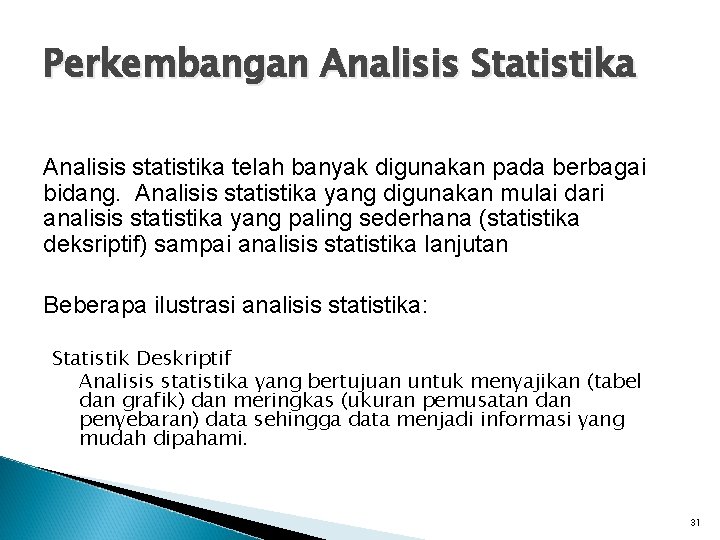 Perkembangan Analisis Statistika

Analisis statistika telah banyak digunakan pada berbagai bidang. Analisis statistika yang digunakan mulai dari analisis statistika yang paling sederhana (statistika deksriptif) sampai analisis statistika lanjutan

Beberapa ilustrasi analisis statistika:

Statistik Deskriptif

Analisis statistika yang bertujuan untuk menyajikan (tabel dan grafik) dan meringkas (ukuran pemusatan dan penyebaran) data sehingga data menjadi informasi yang mudah dipahami.

31